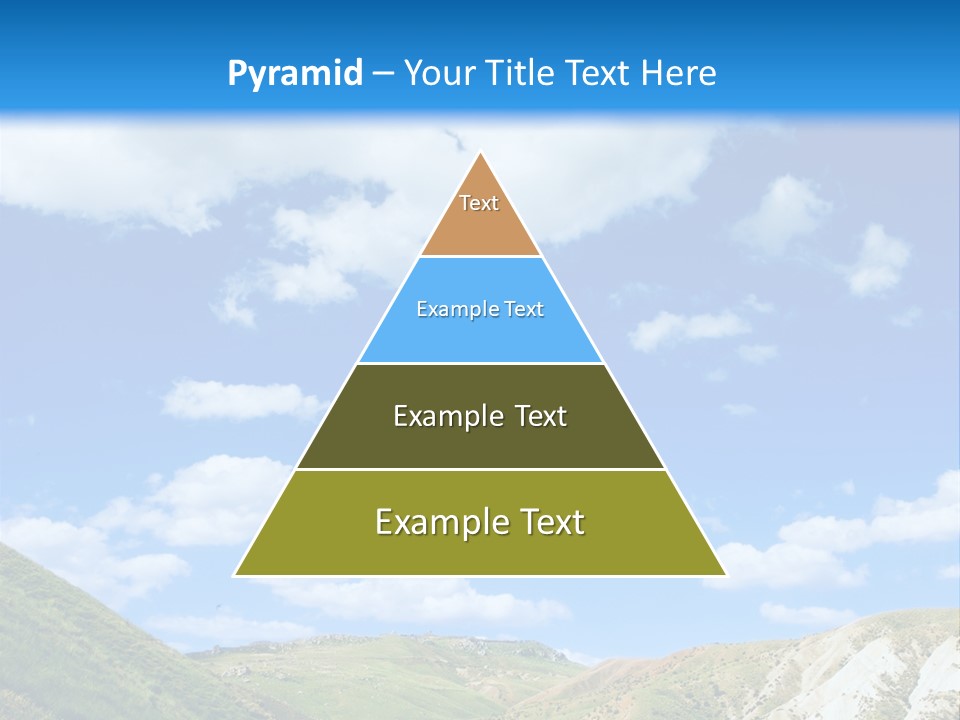 Pyramid – Your Title Text Here

Text

Example Text

Example Text

Example Text